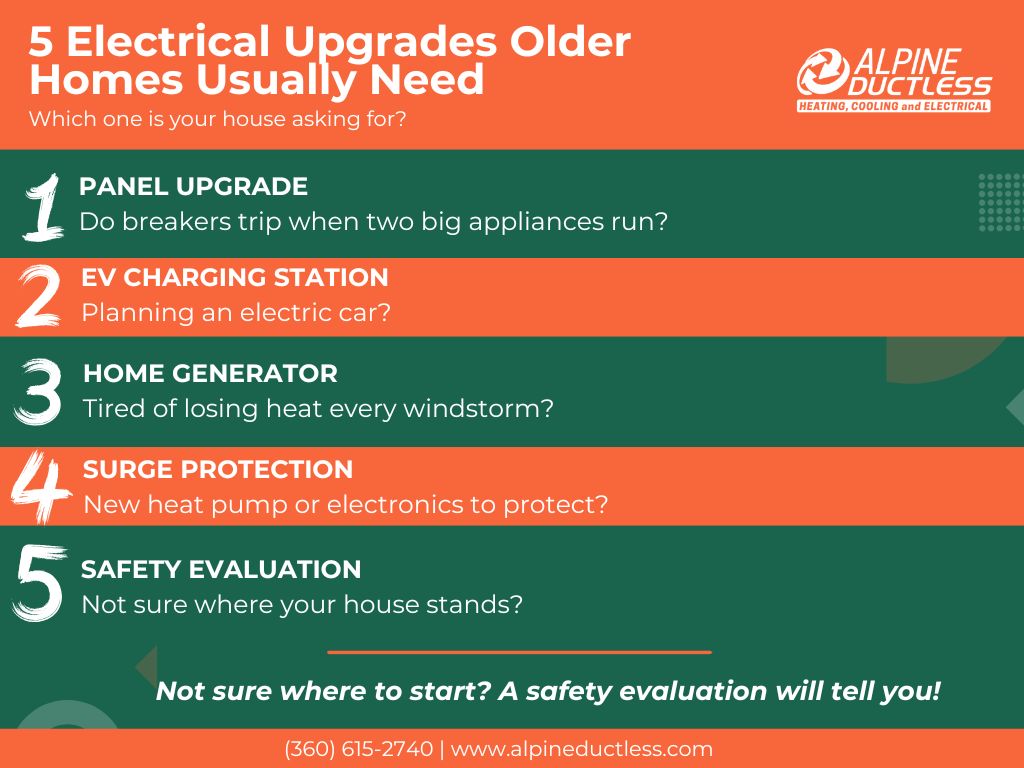 5 Electrical Upgrades Older Homes Usually Need

Which one is your house asking for?

ALPINE DUCTLESS
HEATING, COOLING and ELECTRICAL

1
PANEL UPGRADE
Do breakers trip when two big appliances run?

2
EV CHARGING STATION
Planning an electric car?

3
HOME GENERATOR
Tired of losing heat every windstorm?

4
SURGE PROTECTION
New heat pump or electronics to protect?

5
SAFETY EVALUATION
Not sure where your house stands?

Not sure where to start? A safety evaluation will tell you!

(360) 615-2740 | www.alpineductless.com